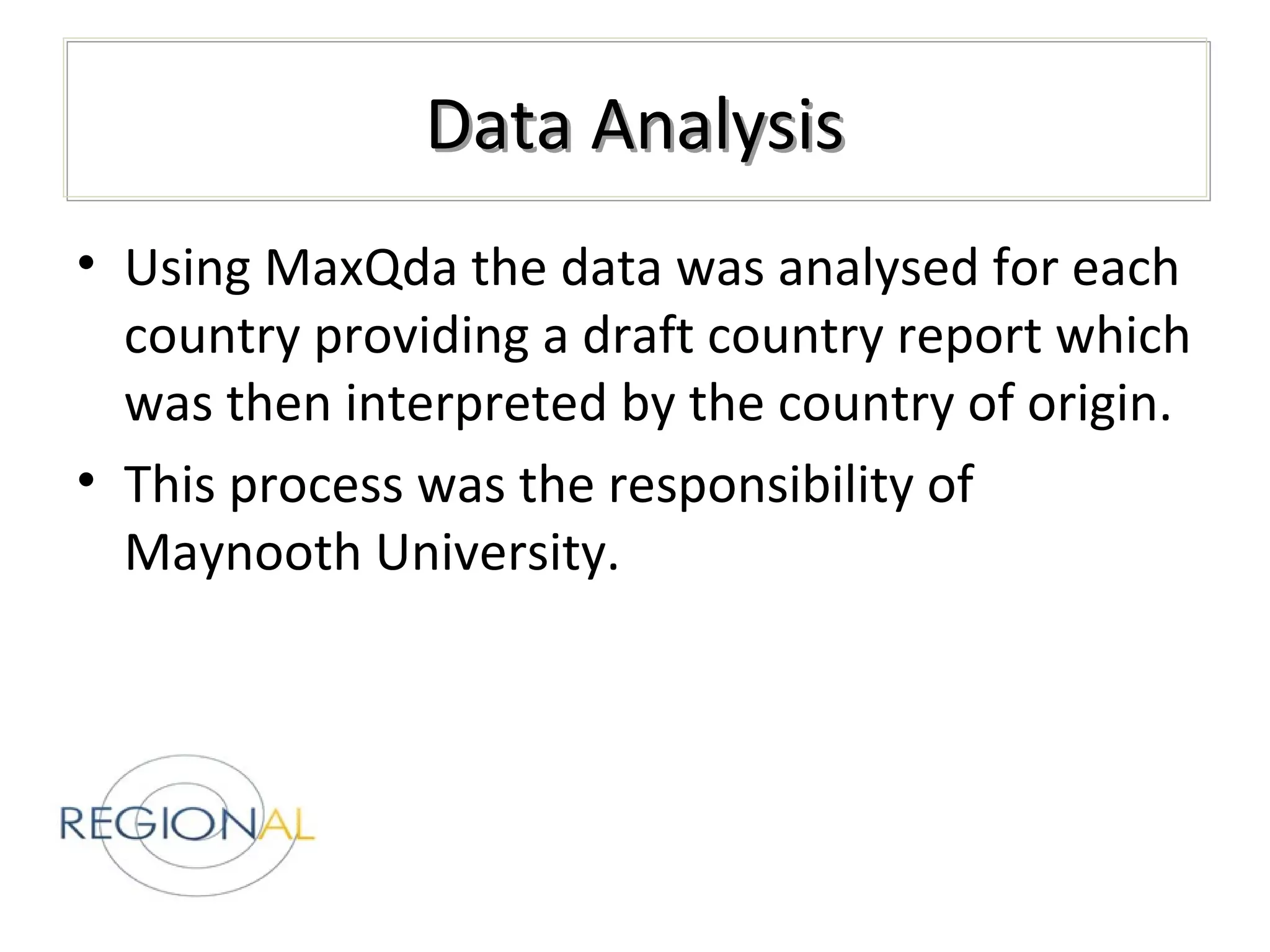 Data Analysis

• Using MaxQda the data was analysed for each country providing a draft country report which was then interpreted by the country of origin.

• This process was the responsibility of Maynooth University.

REGIONAL